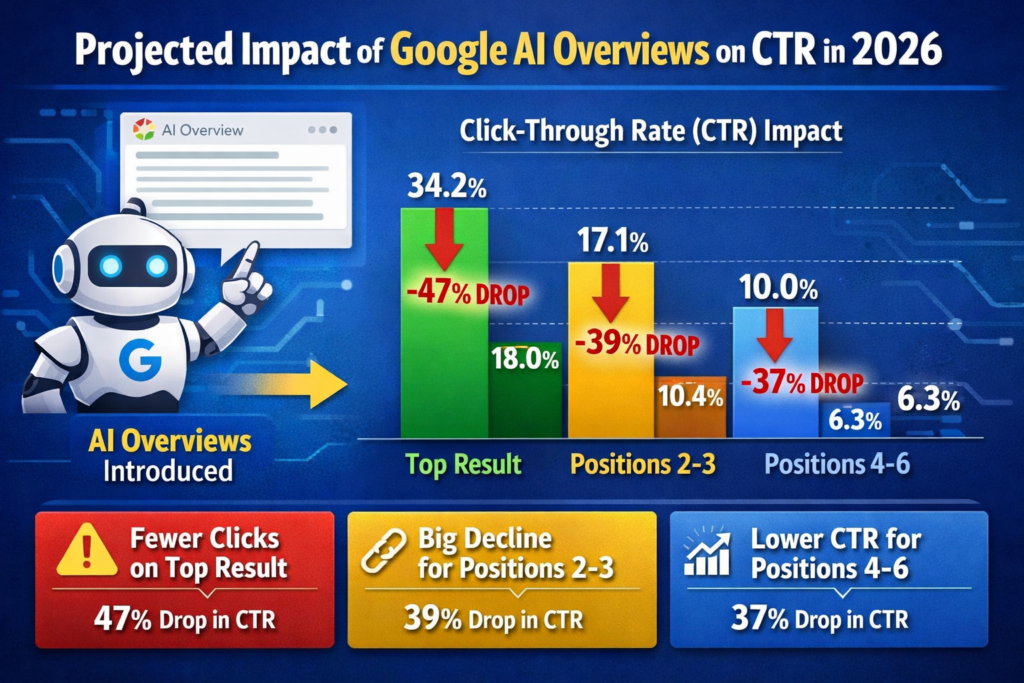 Projected Impact of Google AI Overviews on CTR in 2026

AI Overview

G

AI Overviews Introduced

Click-Through Rate (CTR) Impact

34.2%
-47% DROP
18.0%

17.1%
-39% DROP
10.4%

10.0%
-37% DROP
6.3%
6.3%

Top Result
Positions 2-3
Positions 4-6

Fewer Clicks on Top Result
47% Drop in CTR

Big Decline for Positions 2-3
39% Drop in CTR

Lower CTR for Positions 4-6
37% Drop in CTR